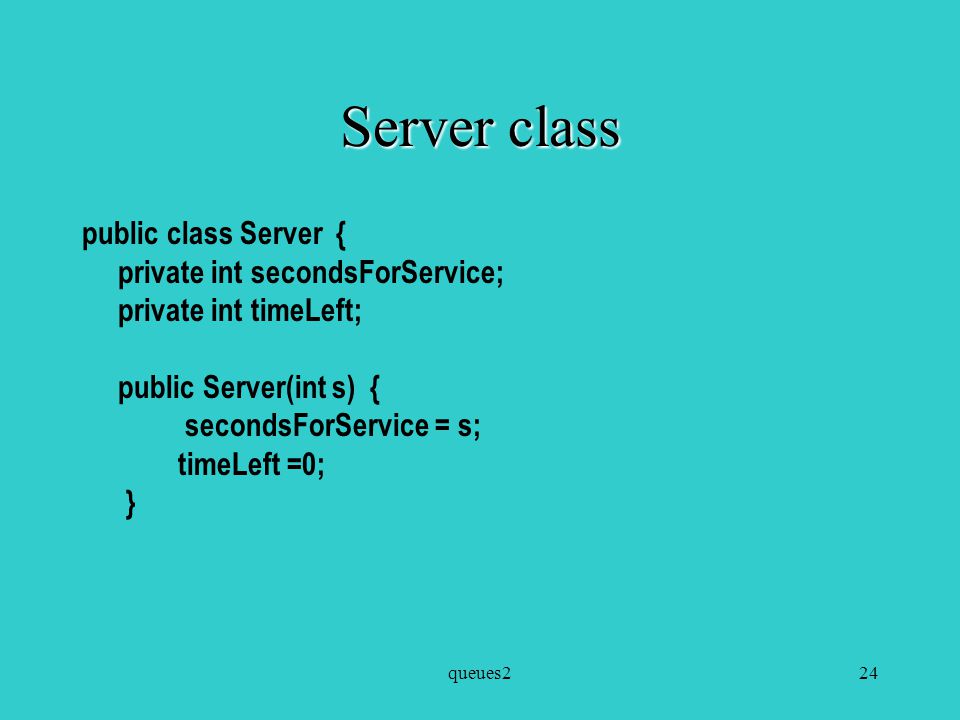 Server class

public class Server {
    private int secondsForService;
    private int timeLeft;

    public Server(int s) {
        secondsForService = s;
        timeLeft =0;
    }

queues2

24